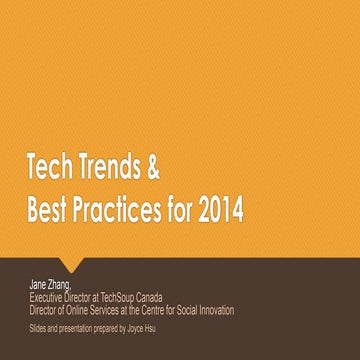 Tech Trends &
Best Practices for 2014

Jane Zhang,
Executive Director at TechSoup Canada
Director of Online Services at the Centre for Social Innovation

Slides and presentation prepared by Joyce Hsu